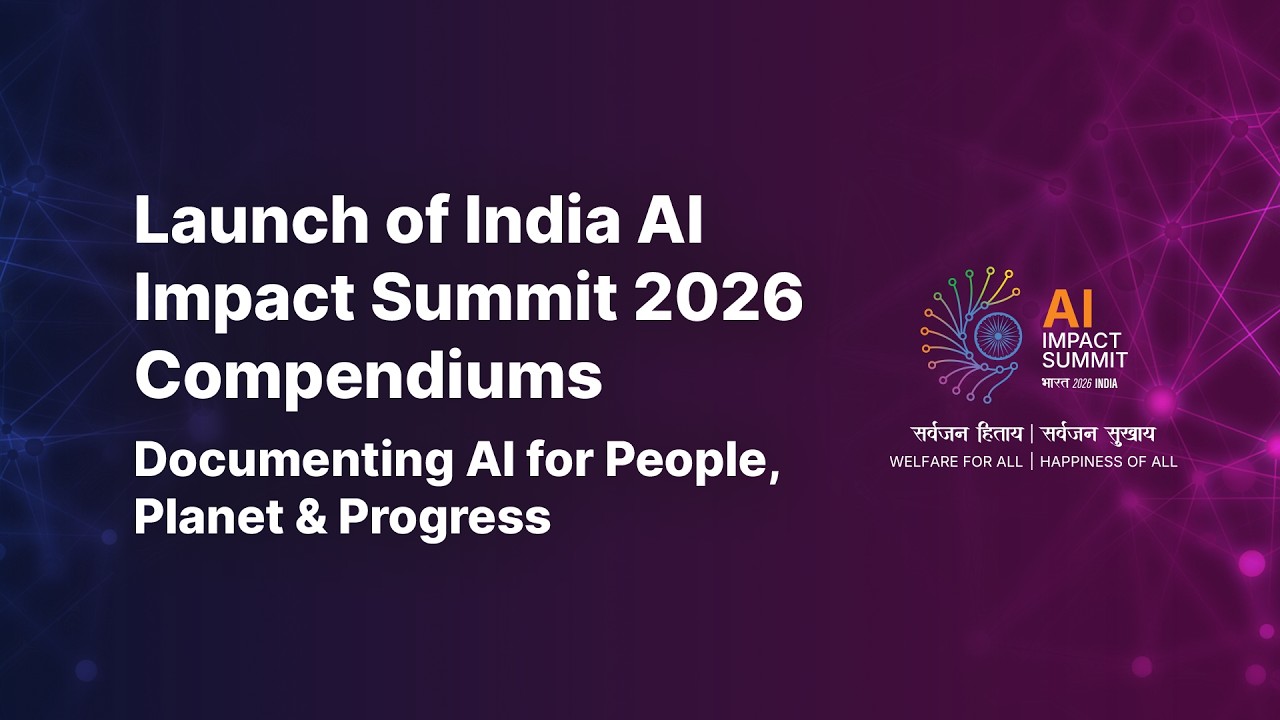 Launch of India AI Impact Summit 2026 Compendiums

Documenting AI for People, Planet & Progress

AI
IMPACT
SUMMIT
भारत 2026 INDIA

सर्वजन हिताय | सर्वजन सुखाय
WELFARE FOR ALL | HAPPINESS OF ALL